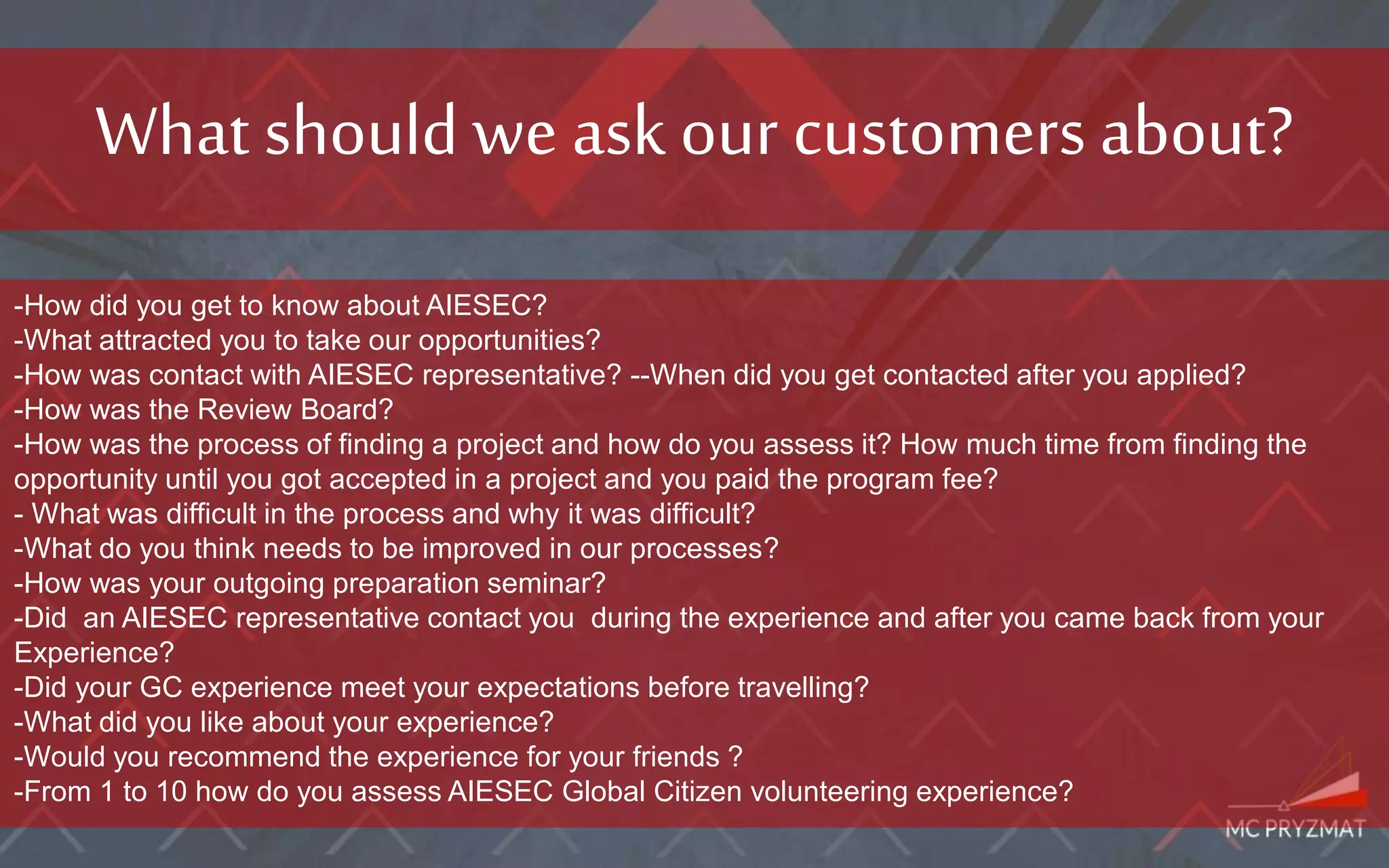 What should we ask our customers about?

-How did you get to know about AIESEC?
-What attracted you to take our opportunities?
-How was contact with AIESEC representative? --When did you get contacted after you applied?
-How was the Review Board?
-How was the process of finding a project and how do you assess it? How much time from finding the opportunity until you got accepted in a project and you paid the program fee?
- What was difficult in the process and why it was difficult?
-What do you think needs to be improved in our processes?
-How was your outgoing preparation seminar?
-Did an AIESEC representative contact you during the experience and after you came back from your Experience?
-Did your GC experience meet your expectations before travelling?
-What did you like about your experience?
-Would you recommend the experience for your friends ?
-From 1 to 10 how do you assess AIESEC Global Citizen volunteering experience?

MC PRYZMAT